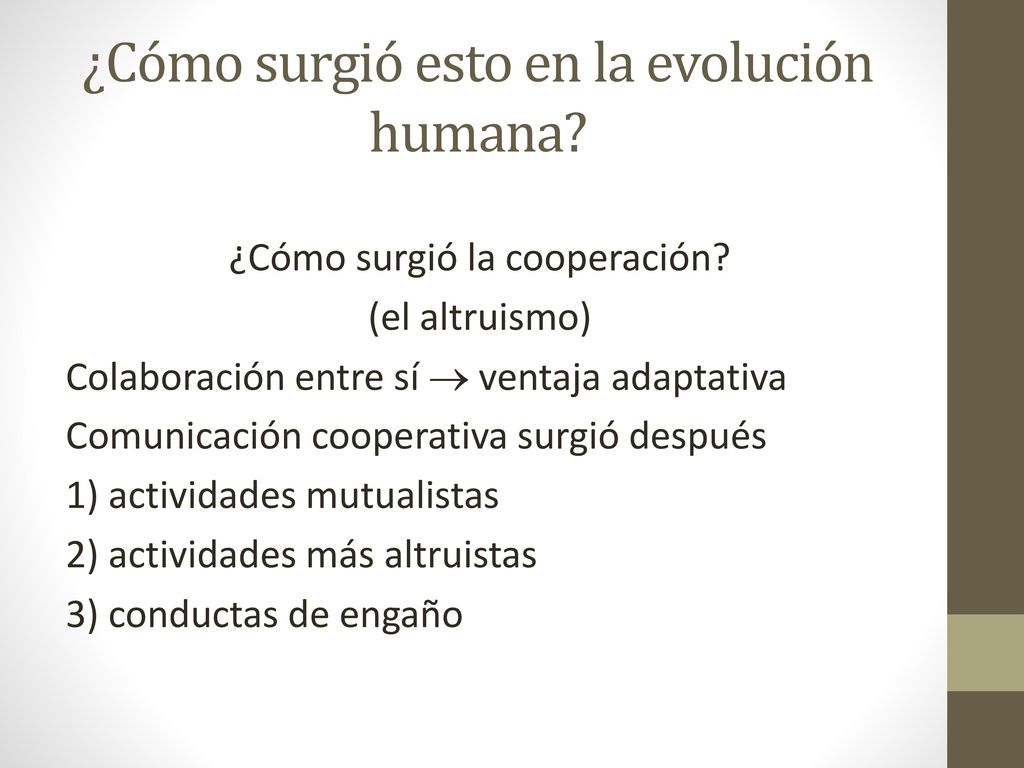 ¿Cómo surgió esto en la evolución humana?

¿Cómo surgió la cooperación?
(el altruismo)
Colaboración entre sí $\rightarrow$ ventaja adaptativa
Comunicación cooperativa surgió después
1) actividades mutualistas
2) actividades más altruistas
3) conductas de engaño